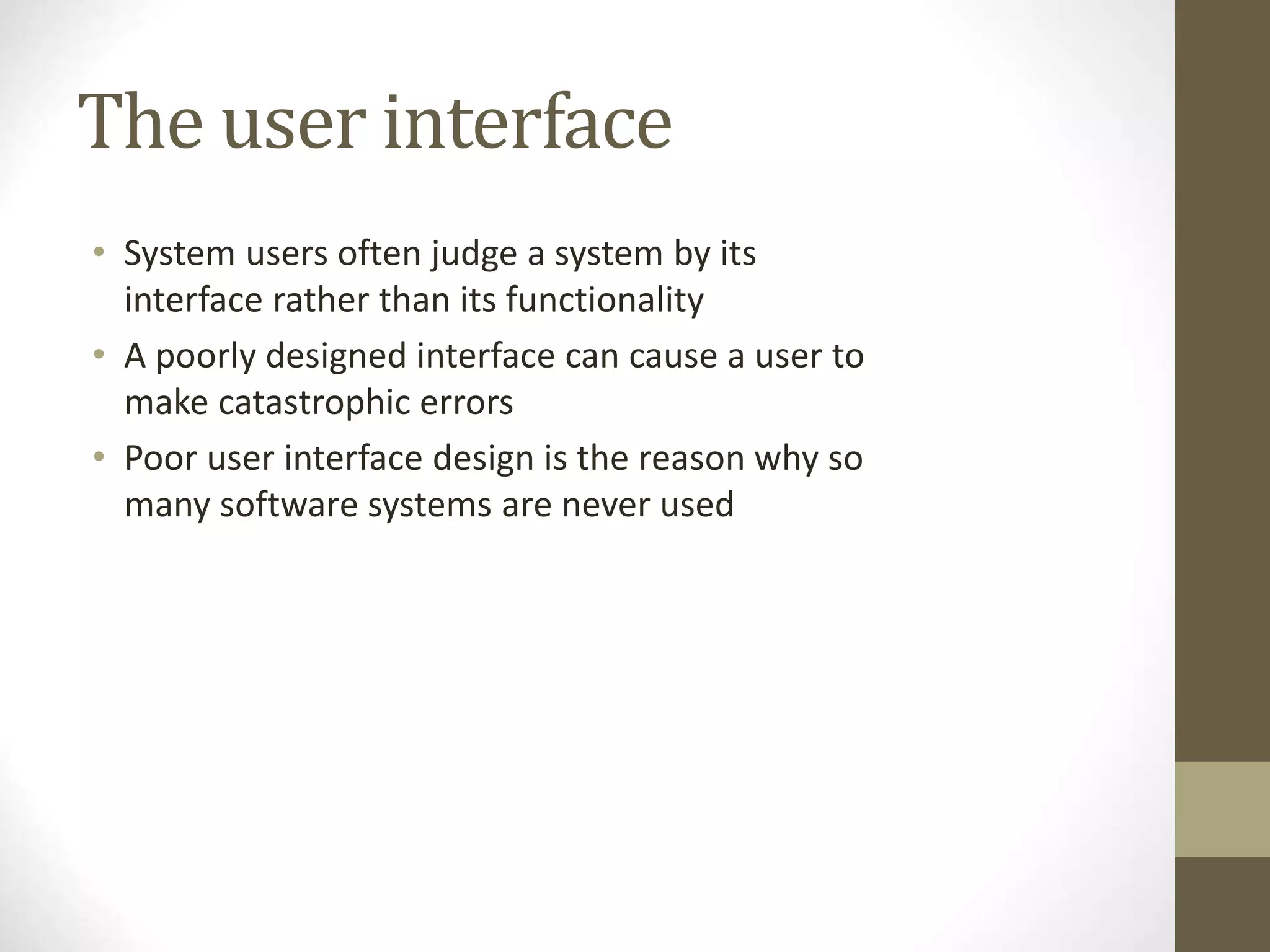 The user interface

• System users often judge a system by its interface rather than its functionality
• A poorly designed interface can cause a user to make catastrophic errors
• Poor user interface design is the reason why so many software systems are never used